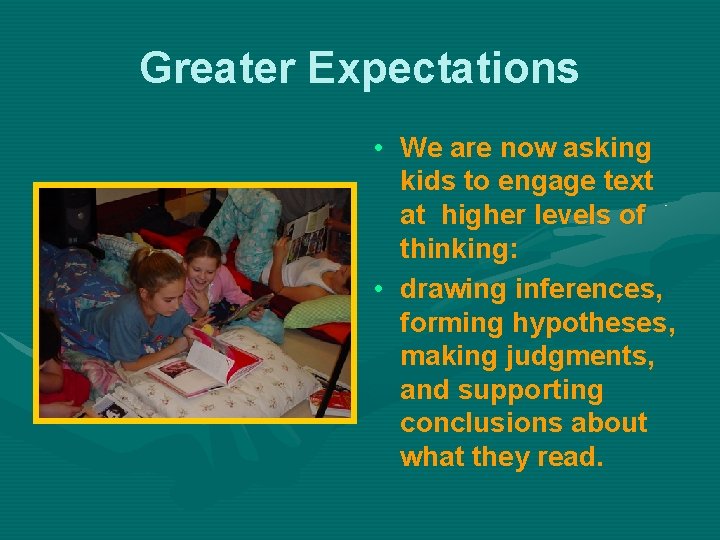 Greater Expectations

• We are now asking kids to engage text at higher levels of thinking:

• drawing inferences, forming hypotheses, making judgments, and supporting conclusions about what they read.